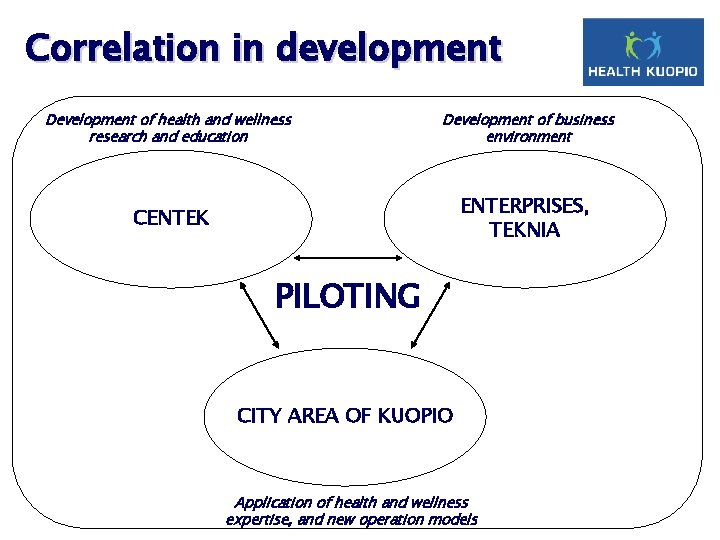 Correlation in development

HEALTH KUOPIO

Development of health and wellness research and education

Development of business environment

CENTEK

ENTERPRISES, TEKNIA

PILOTING

CITY AREA OF KUOPIO

Application of health and wellness expertise, and new operation models